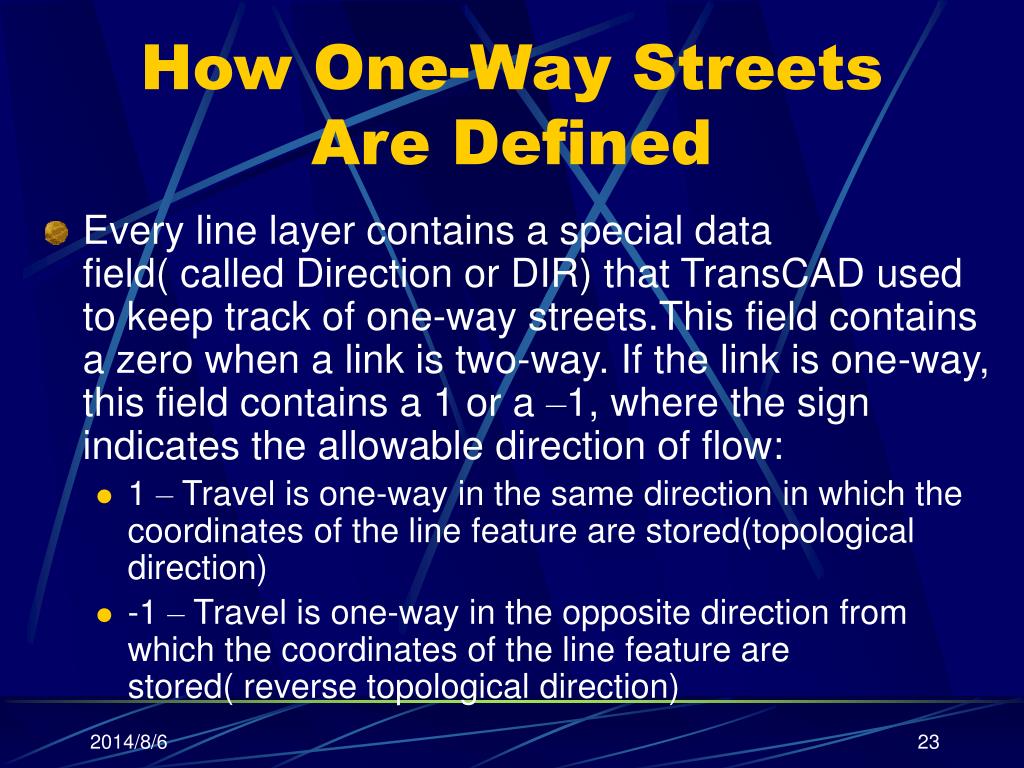 How One-Way Streets Are Defined

Every line layer contains a special data field( called Direction or DIR) that TransCAD used to keep track of one-way streets.This field contains a zero when a link is two-way. If the link is one-way, this field contains a 1 or a –1, where the sign indicates the allowable direction of flow:

1 – Travel is one-way in the same direction in which the coordinates of the line feature are stored(topological direction)

-1 – Travel is one-way in the opposite direction from which the coordinates of the line feature are stored( reverse topological direction)

2014/8/6

23